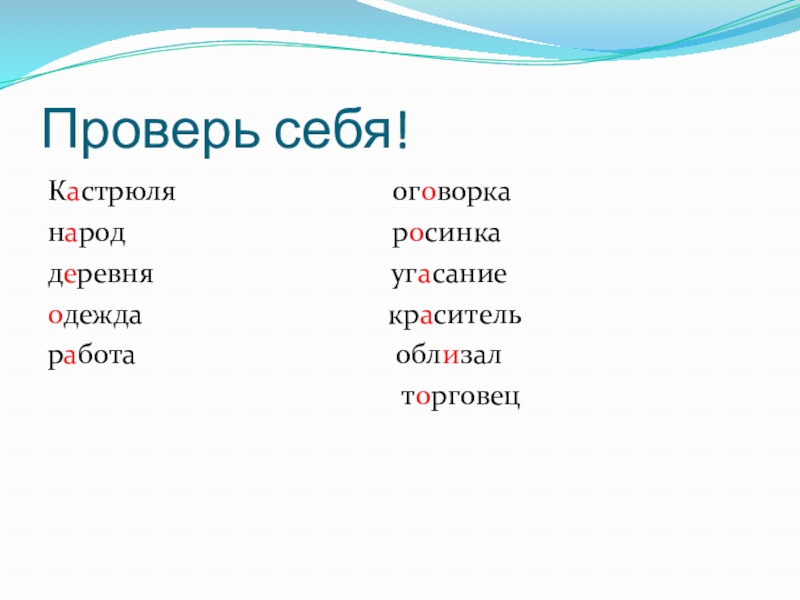 Проверь себя!

Кастрюля
народ
деревня
одежда
работа

оговорка
росинка
угасание
краситель
облизал
торговец